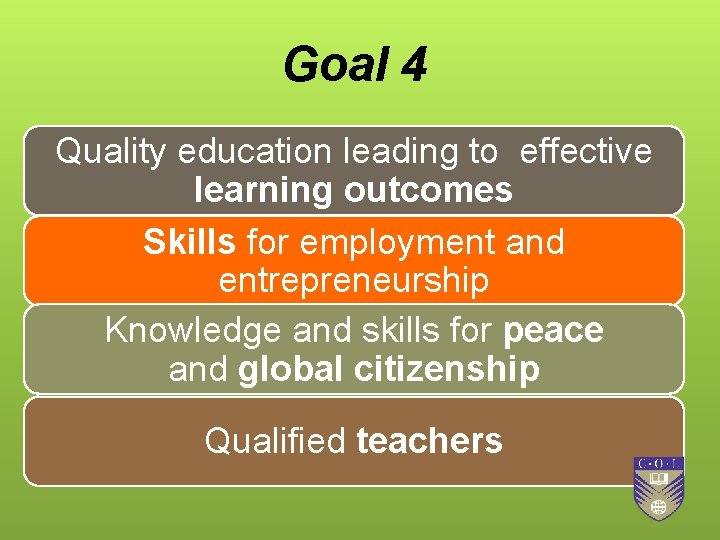 Goal 4

Quality education leading to effective learning outcomes

Skills for employment and entrepreneurship

Knowledge and skills for peace and global citizenship

Qualified teachers

C·O·L